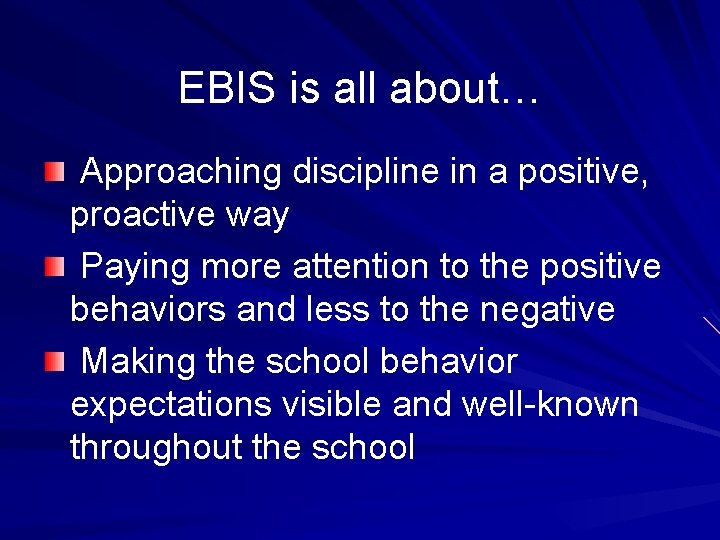 EBIS is all about…

Approaching discipline in a positive, proactive way

Paying more attention to the positive behaviors and less to the negative

Making the school behavior expectations visible and well-known throughout the school